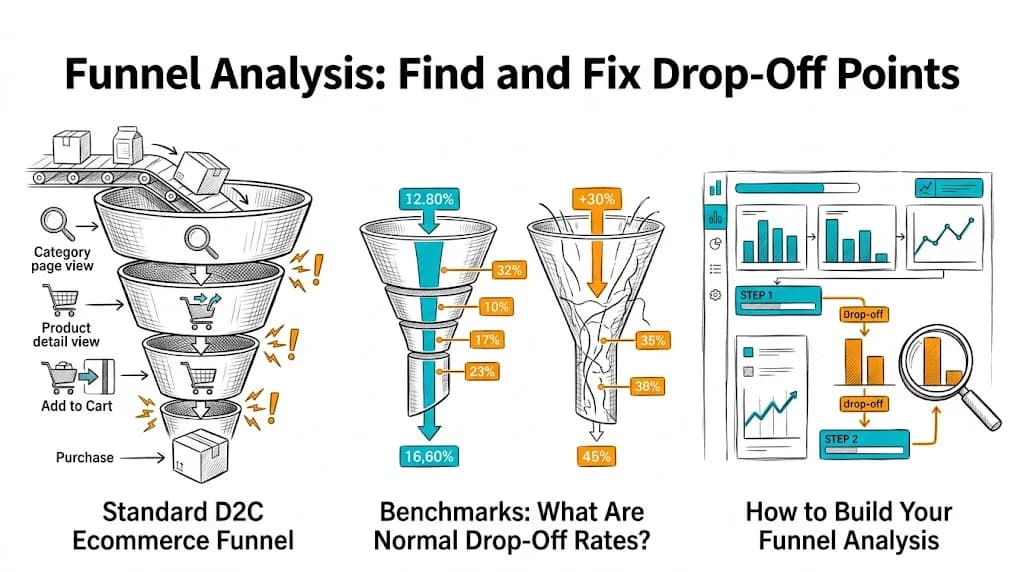 Funnel Analysis: Find and Fix Drop-Off Points

Category page view

Product detail view

Add to Cart

Purchase

Standard D2C Ecommerce Funnel

12.80%

32%

10%

17%

23%

16,60%

+30%

35%

38%

45%

Benchmarks: What Are Normal Drop-Off Rates?

STEP 1

Drop-off

drop-off

STEP 2

How to Build Your Funnel Analysis